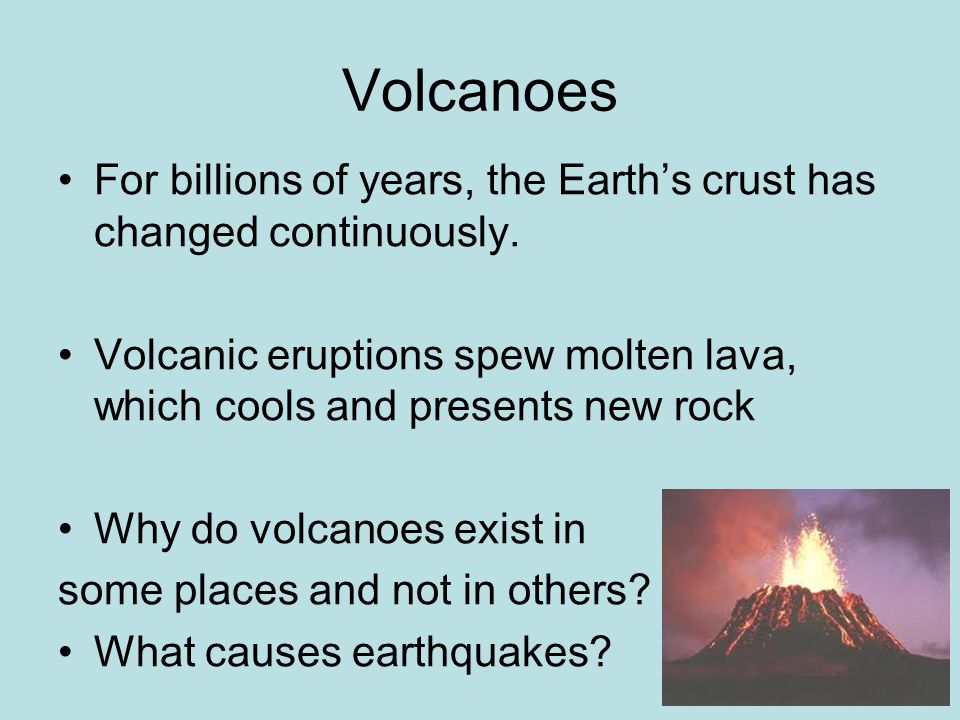 Volcanoes

• For billions of years, the Earth’s crust has changed continuously.

• Volcanic eruptions spew molten lava, which cools and presents new rock

• Why do volcanoes exist in some places and not in others?
• What causes earthquakes?